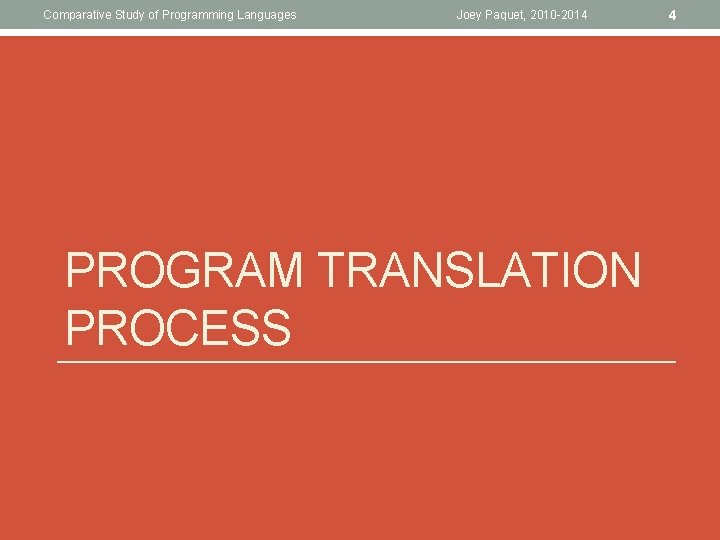 Comparative Study of Programming Languages Joey Paquet, 2010-2014 4

PROGRAM TRANSLATION PROCESS